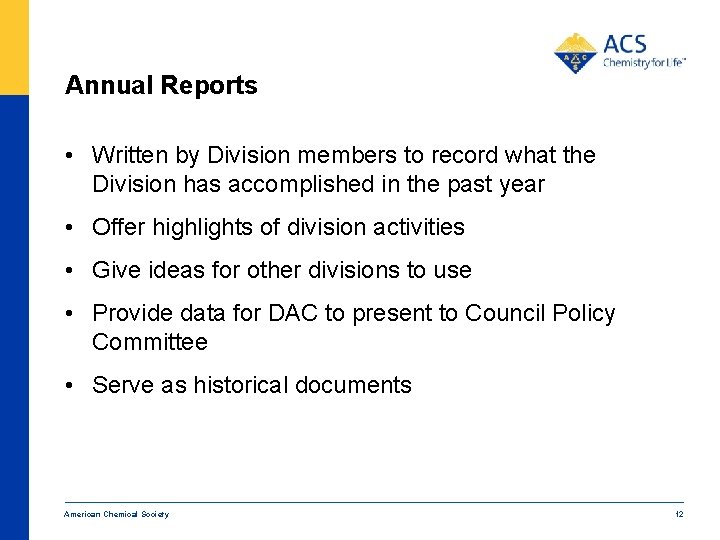 ACS
Chemistry for Life™

Annual Reports

• Written by Division members to record what the Division has accomplished in the past year

• Offer highlights of division activities

• Give ideas for other divisions to use

• Provide data for DAC to present to Council Policy Committee

• Serve as historical documents

American Chemical Society

12